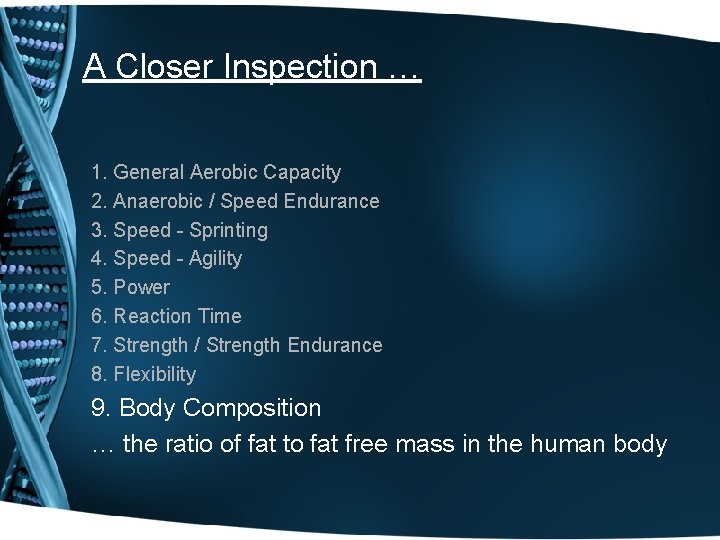 A Closer Inspection …

1. General Aerobic Capacity
2. Anaerobic / Speed Endurance
3. Speed - Sprinting
4. Speed - Agility
5. Power
6. Reaction Time
7. Strength / Strength Endurance
8. Flexibility
9. Body Composition
… the ratio of fat to fat free mass in the human body